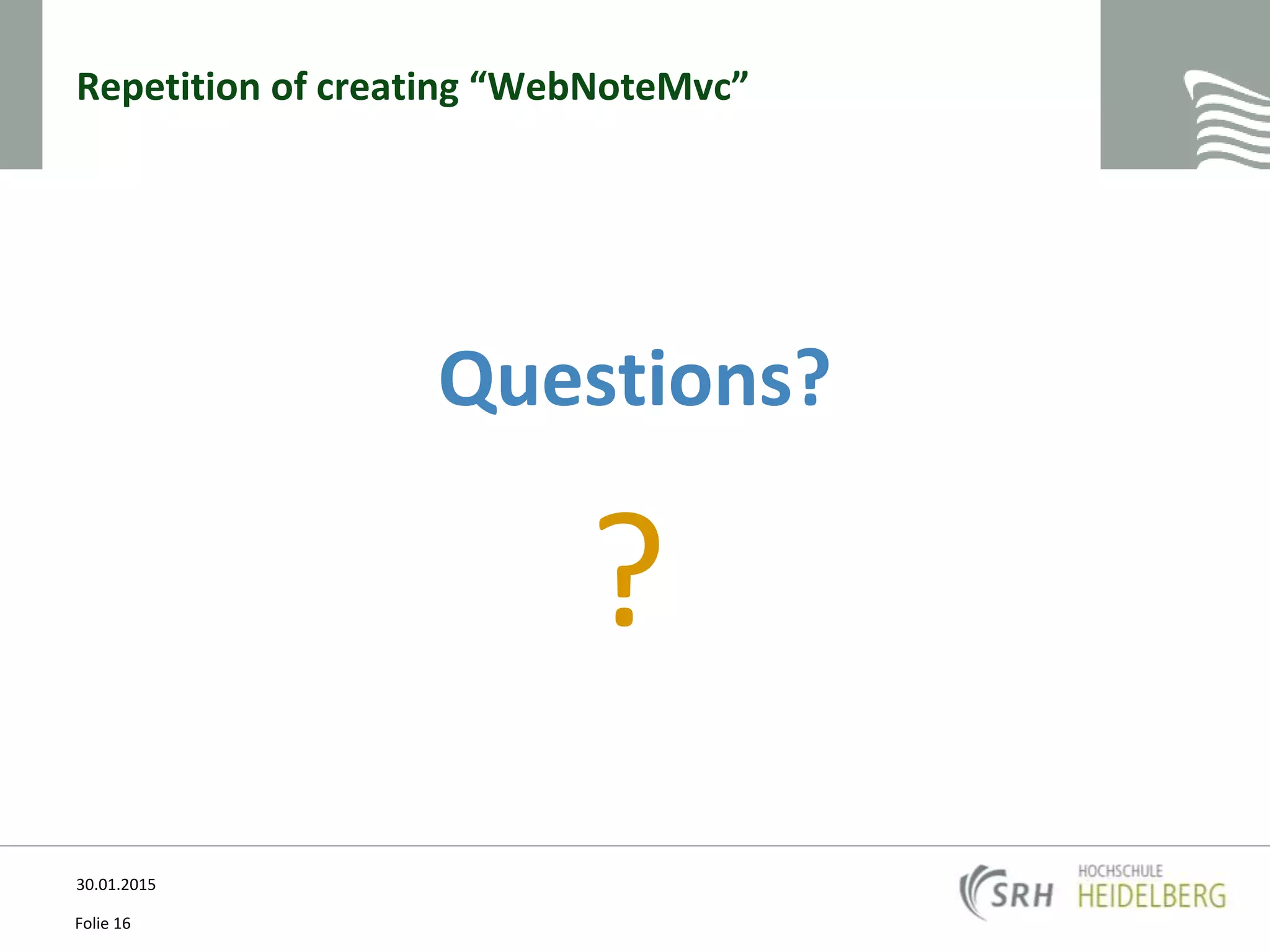 Repetition of creating “WebNoteMvc”

Questions?

?

30.01.2015

Folie 16

SRH HOCHSCHULE HEIDELBERG